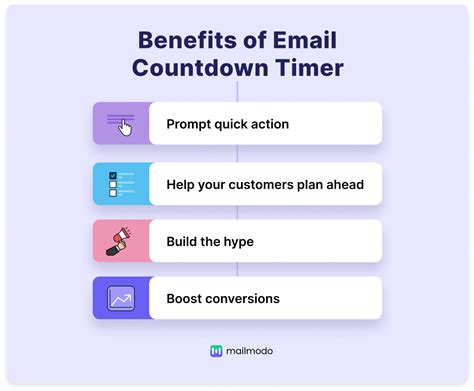 Benefits of Email Countdown Timer

Prompt quick action

Help your customers plan ahead

Build the hype

Boost conversions

mailmodo